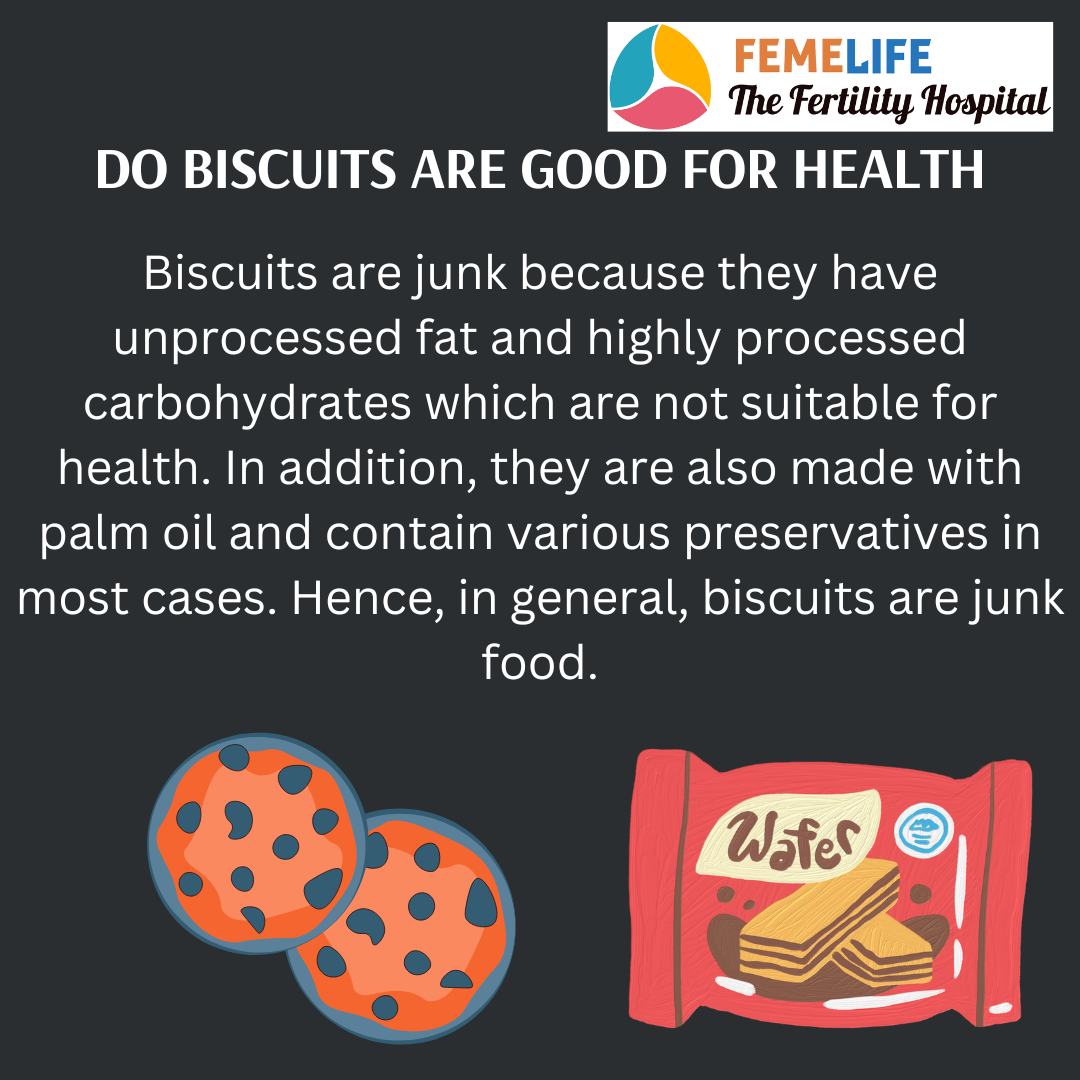 FEMELIFE
The Fertility Hospital

DO BISCUITS ARE GOOD FOR HEALTH

Biscuits are junk because they have unprocessed fat and highly processed carbohydrates which are not suitable for health. In addition, they are also made with palm oil and contain various preservatives in most cases. Hence, in general, biscuits are junk food.

Wafer